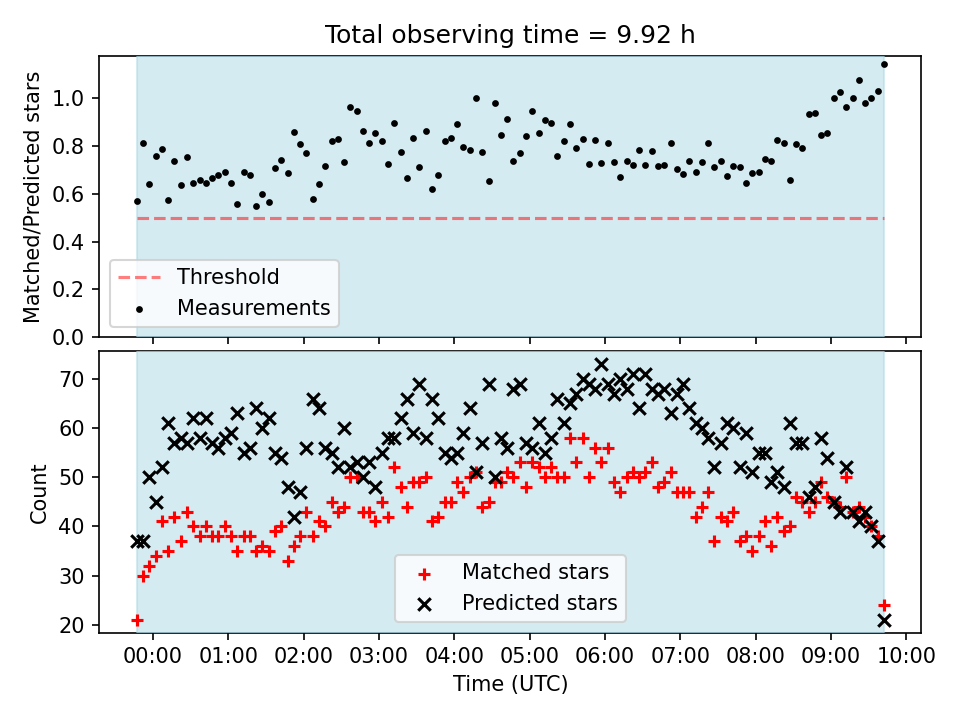 Total observing time = 9.92 h

Matched/Predicted stars

1.0
0.8
0.6
0.4
0.2
0.0

Threshold
Measurements

Count

70
60
50
40
30
20

Matched stars
Predicted stars

00:00 01:00 02:00 03:00 04:00 05:00 06:00 07:00 08:00 09:00 10:00

Time (UTC)